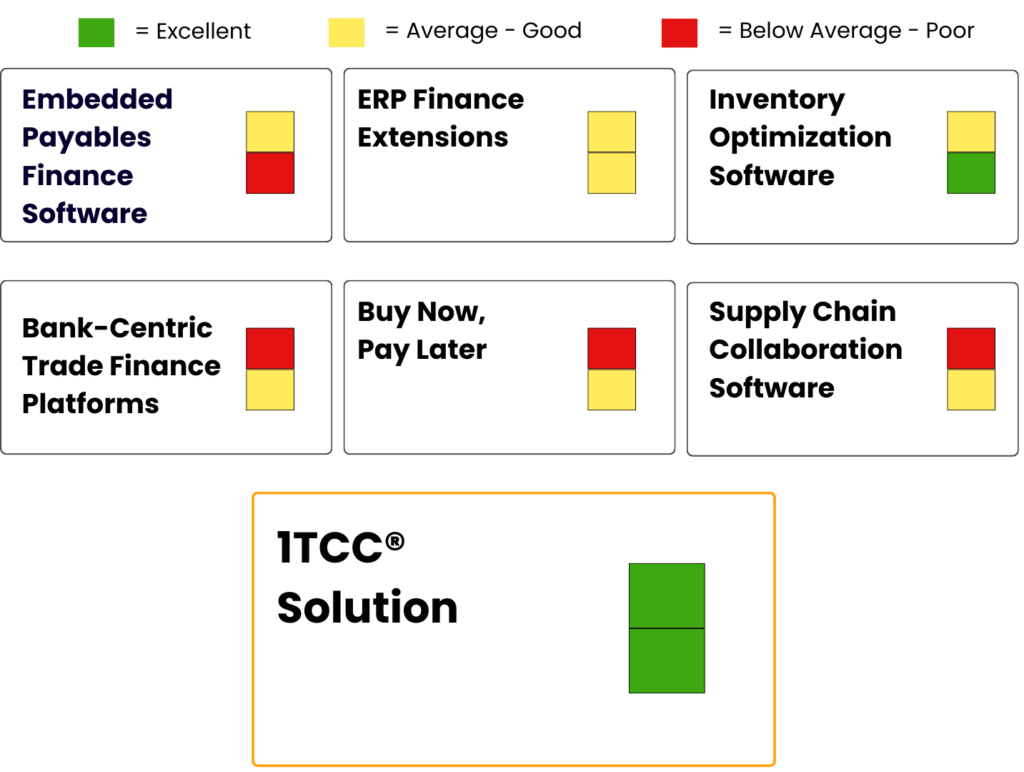 = Excellent = Average - Good = Below Average - Poor

Embedded Payables Finance Software

ERP Finance Extensions

Inventory Optimization Software

Bank-Centric Trade Finance Platforms

Buy Now, Pay Later

Supply Chain Collaboration Software

1TCC® Solution